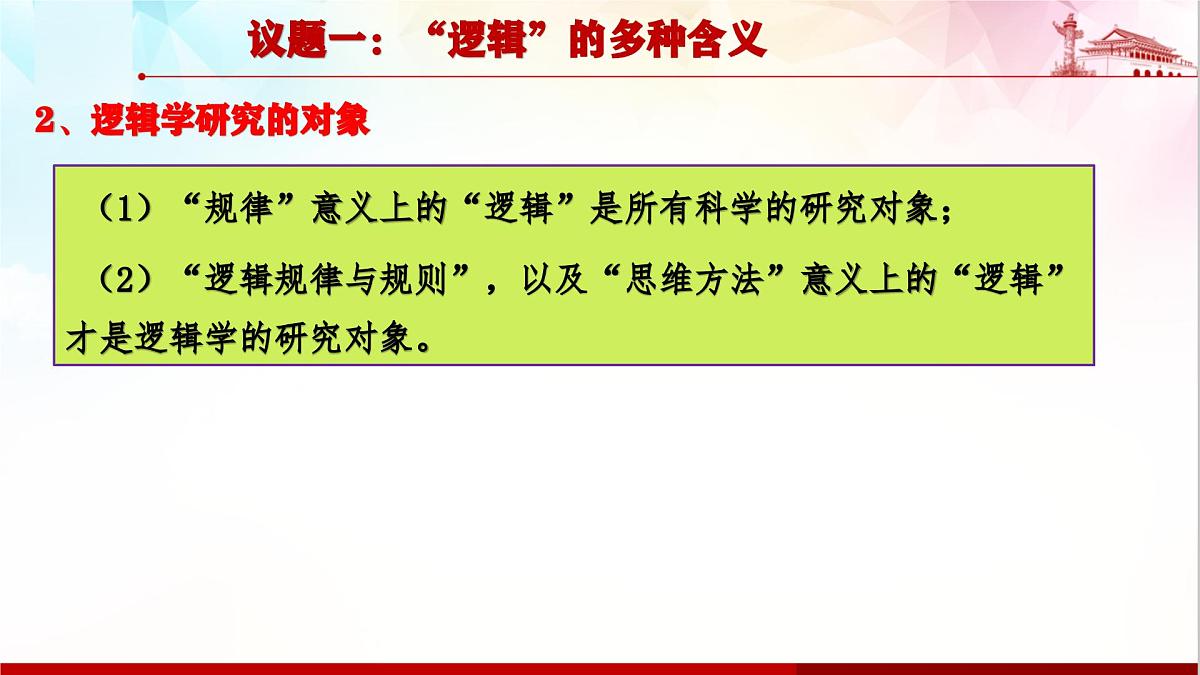 议题一：“逻辑”的多种含义

2、逻辑学研究的对象

（1）“规律”意义上的“逻辑”是所有科学的研究对象；

（2）“逻辑规律与规则”，以及“思维方法”意义上的“逻辑”才是逻辑学的研究对象。